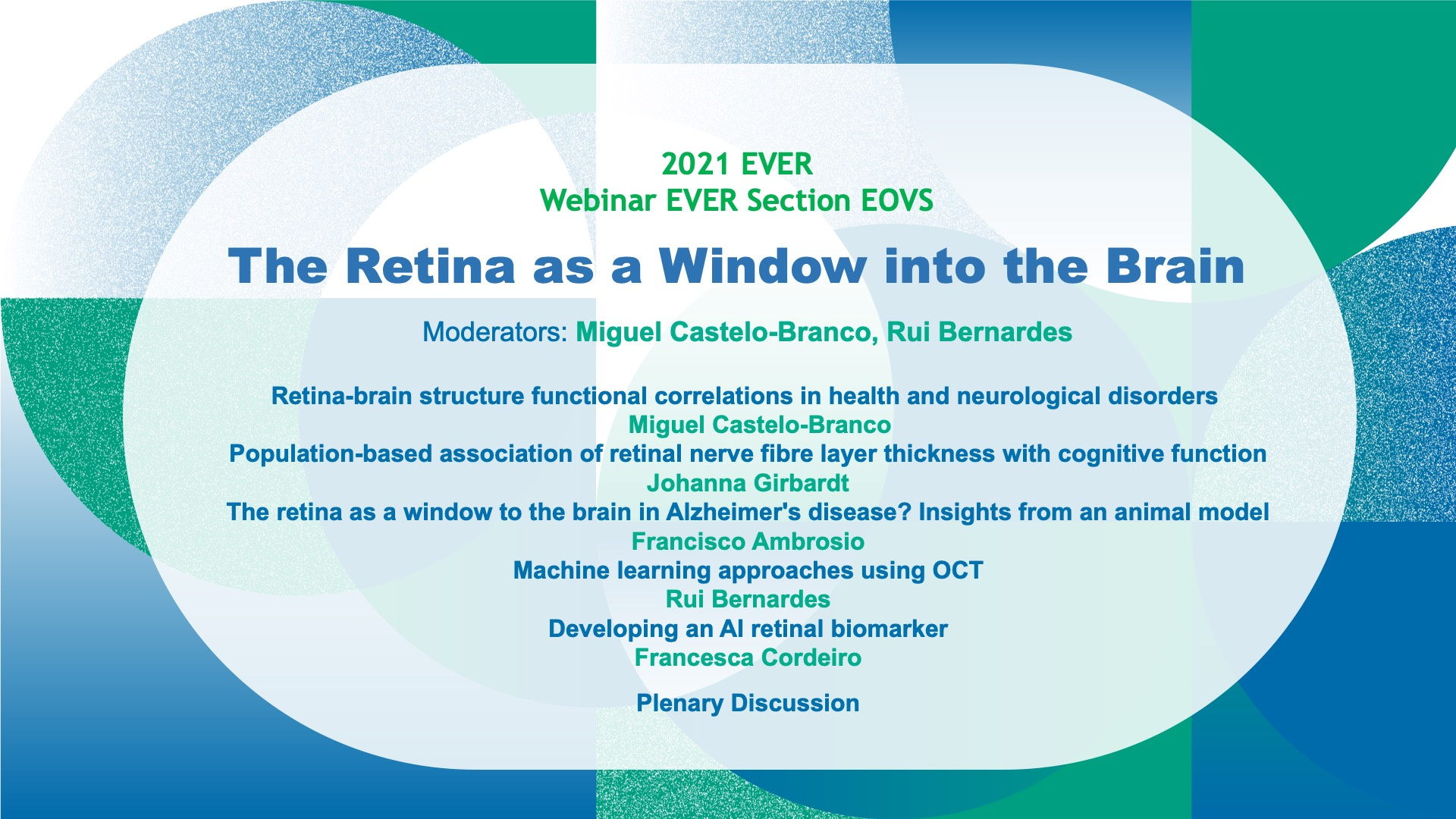 2021 EVER
Webinar EVER Section EOVS

The Retina as a Window into the Brain

Moderators: Miguel Castelo-Branco, Rui Bernardes

Retina-brain structure functional correlations in health and neurological disorders
Miguel Castelo-Branco
Population-based association of retinal nerve fibre layer thickness with cognitive function
Johanna Girbardt
The retina as a window to the brain in Alzheimer's disease? Insights from an animal model
Francisco Ambrosio
Machine learning approaches using OCT
Rui Bernardes
Developing an AI retinal biomarker
Francesca Cordeiro

Plenary Discussion